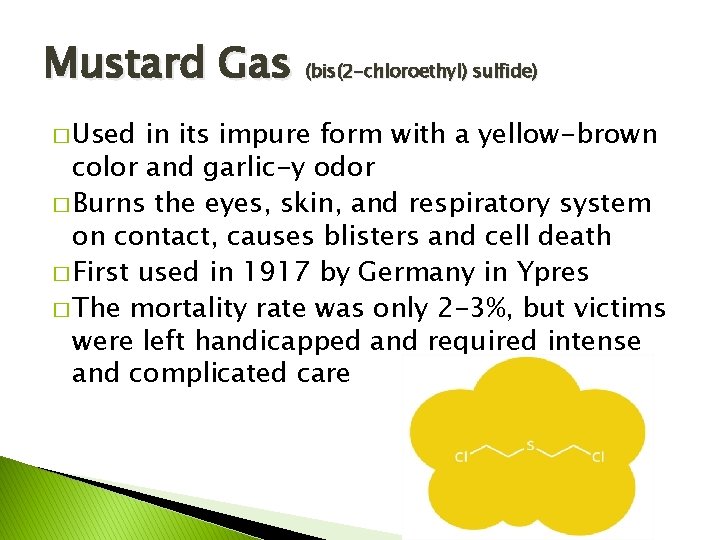 Mustard Gas (bis(2-chloroethyl) sulfide)

□ Used in its impure form with a yellow-brown color and garlic-y odor

□ Burns the eyes, skin, and respiratory system on contact, causes blisters and cell death

□ First used in 1917 by Germany in Ypres

□ The mortality rate was only 2-3%, but victims were left handicapped and required intense and complicated care

Cl
S
Cl